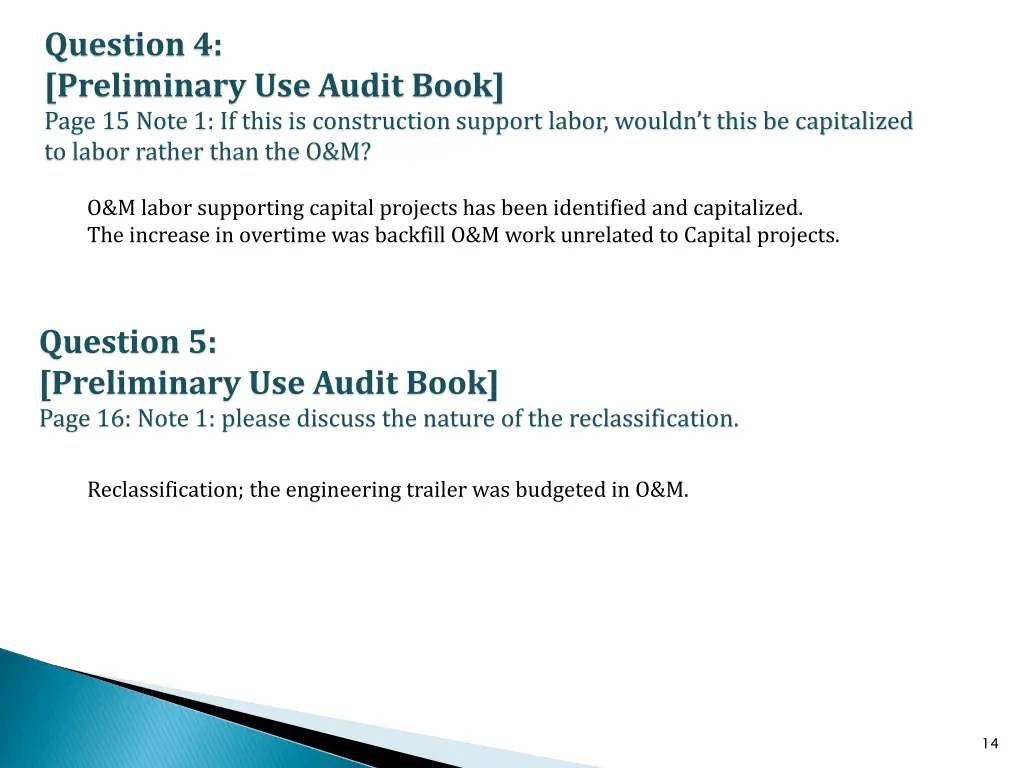 Question 4:
[Preliminary Use Audit Book]
Page 15 Note 1: If this is construction support labor, wouldn't this be capitalized to labor rather than the O&M?

O&M labor supporting capital projects has been identified and capitalized.
The increase in overtime was backfill O&M work unrelated to Capital projects.

Question 5:
[Preliminary Use Audit Book]
Page 16: Note 1: please discuss the nature of the reclassification.

Reclassification; the engineering trailer was budgeted in O&M.

14